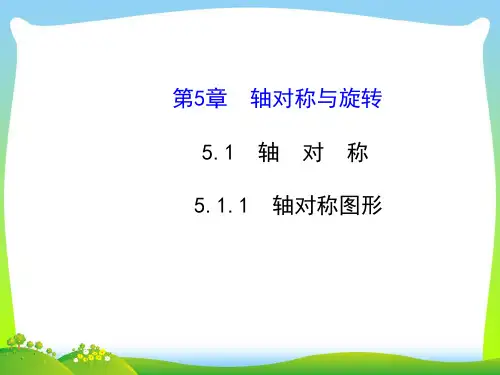 第5章　轴对称与旋转

5.1　轴　对　称

5.1.1　轴对称图形